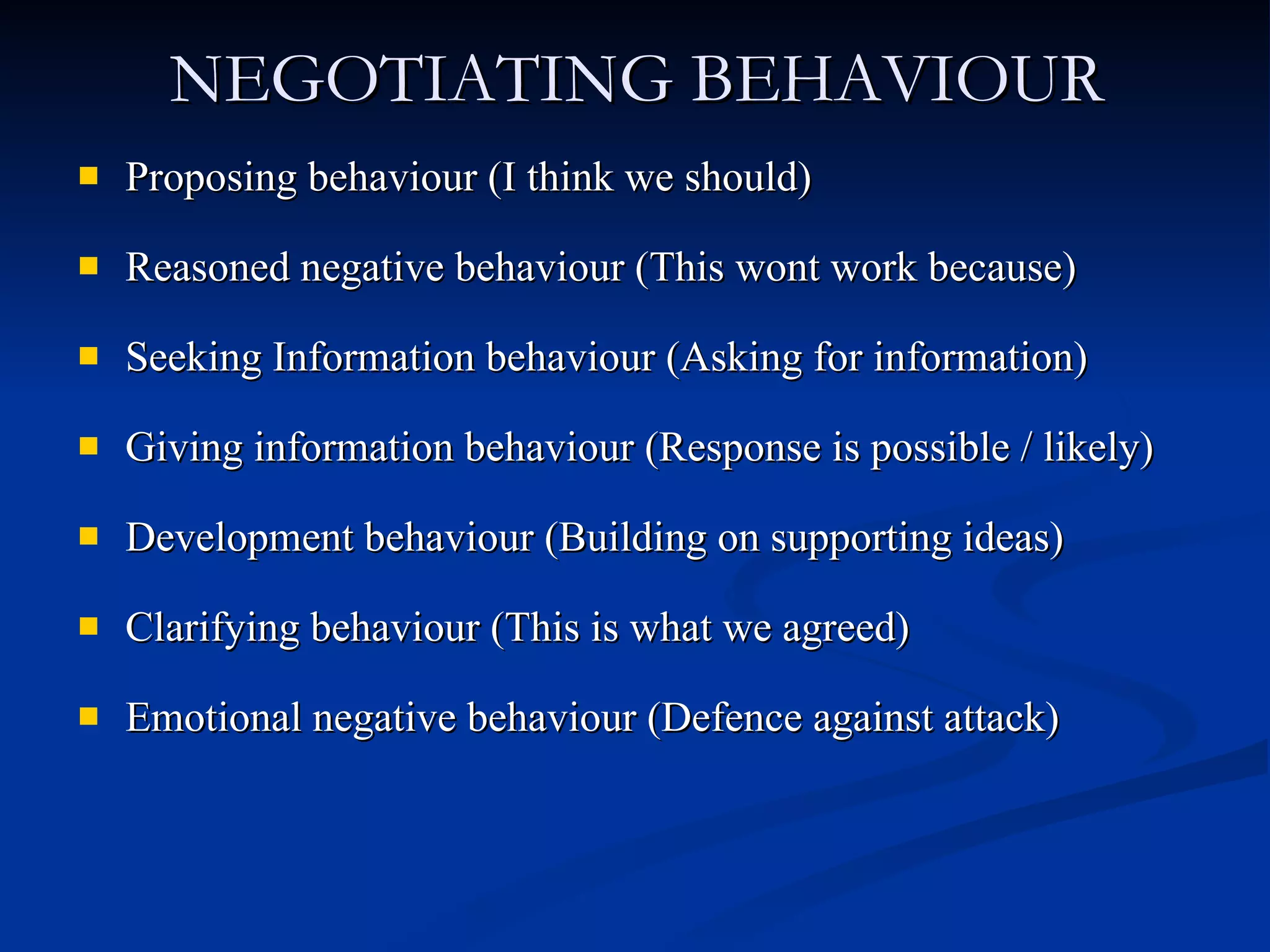 NEGOTIATING BEHAVIOUR

- Proposing behaviour (I think we should)
- Reasoned negative behaviour (This wont work because)
- Seeking Information behaviour (Asking for information)
- Giving information behaviour (Response is possible / likely)
- Development behaviour (Building on supporting ideas)
- Clarifying behaviour (This is what we agreed)
- Emotional negative behaviour (Defence against attack)